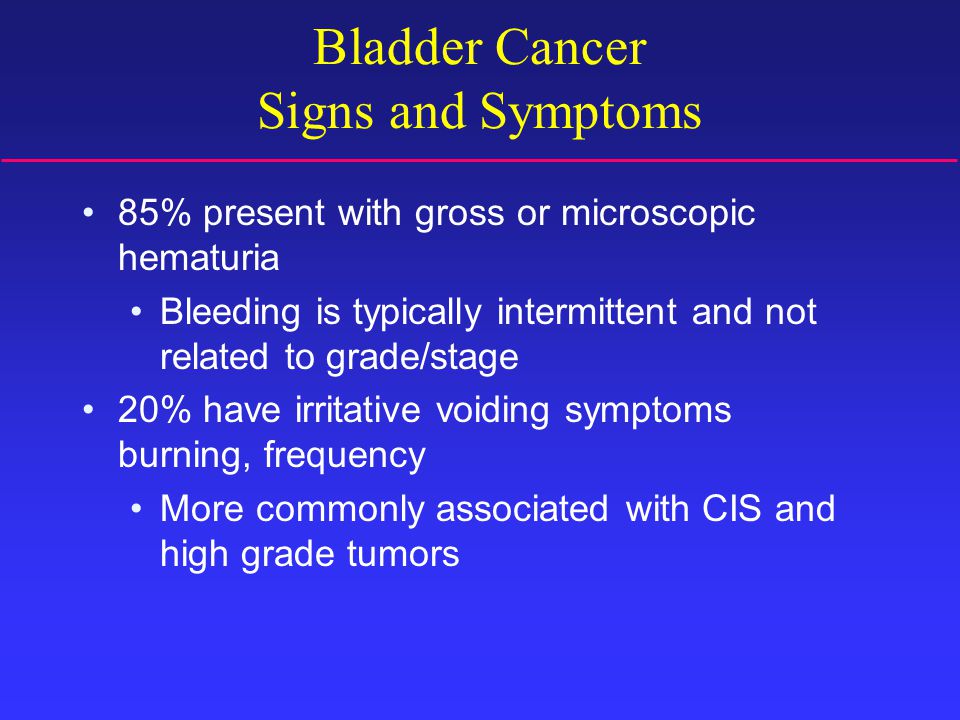 Bladder Cancer
Signs and Symptoms

• 85% present with gross or microscopic hematuria
  • Bleeding is typically intermittent and not related to grade/stage
• 20% have irritative voiding symptoms burning, frequency
  • More commonly associated with CIS and high grade tumors